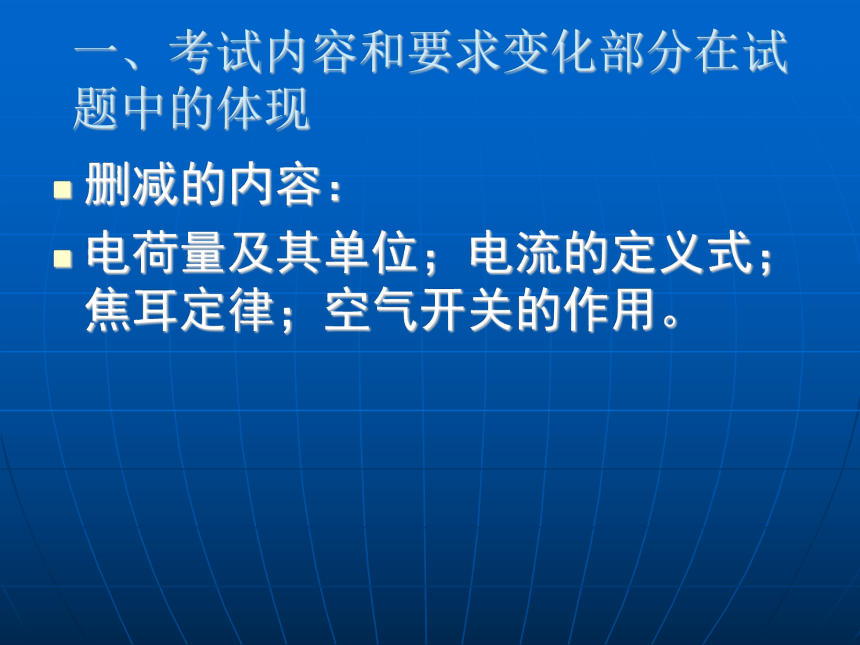 一、考试内容和要求变化部分在试题中的体现

删减的内容：

电荷量及其单位；电流的定义式；焦耳定律；空气开关的作用。